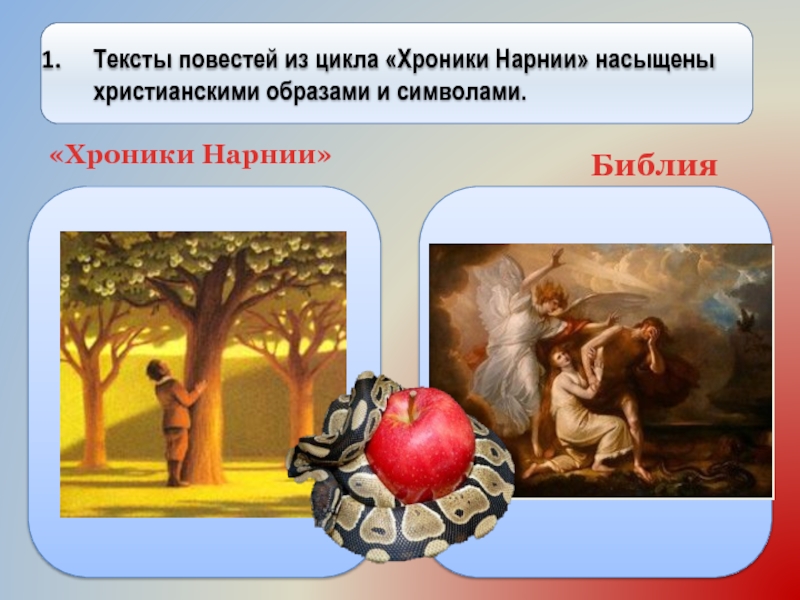 1. Тексты повестей из цикла «Хроники Нарнии» насыщены христианскими образами и символами.

«Хроники Нарнии»

Библия